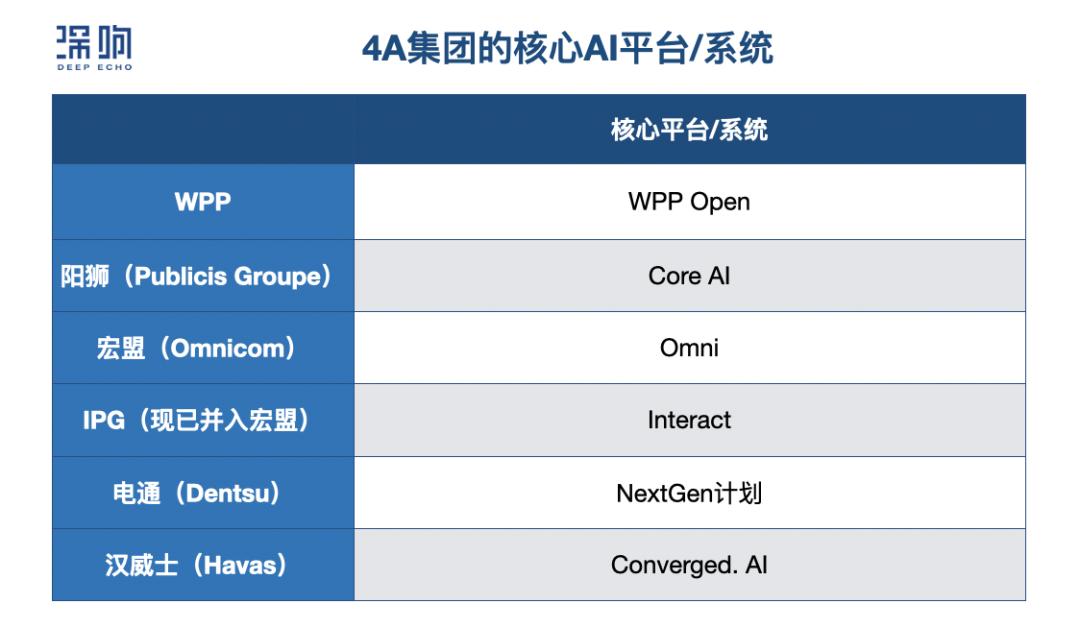 深响
DEEP ECHO

4A集团的核心AI平台/系统

| | 核心平台/系统 |
|---|---|
| WPP | WPP Open |
| 阳狮（Publicis Groupe） | Core AI |
| 宏盟（Omnicom） | Omni |
| IPG（现已并入宏盟） | Interact |
| 电通（Dentsu） | NextGen计划 |
| 汉威士（Havas） | Converged. AI |